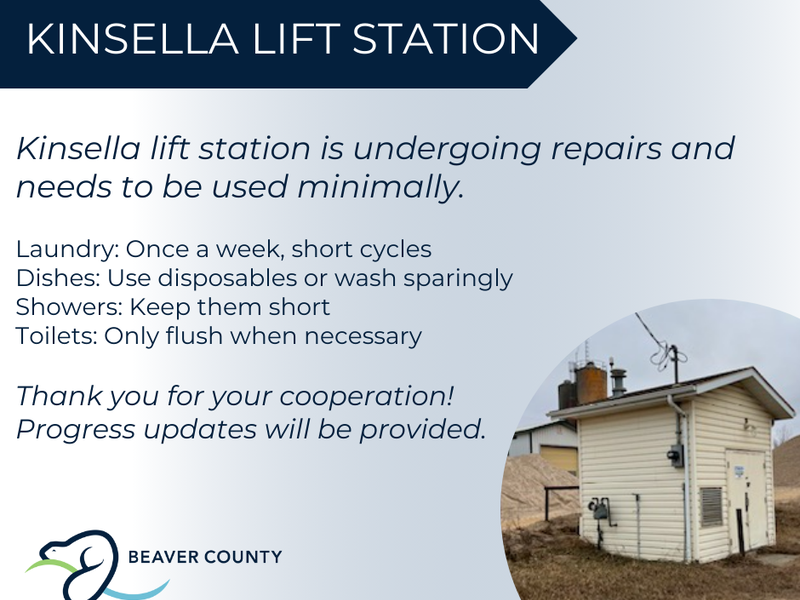 KINSELLA LIFT STATION

Kinsella lift station is undergoing repairs and needs to be used minimally.

Laundry: Once a week, short cycles
Dishes: Use disposables or wash sparingly
Showers: Keep them short
Toilets: Only flush when necessary

Thank you for your cooperation!
Progress updates will be provided.

BEAVER COUNTY